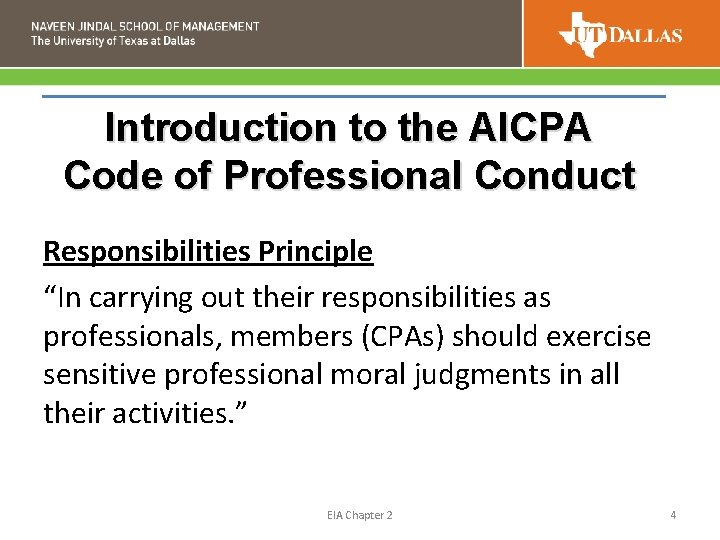 NAVEEN JINDAL SCHOOL OF MANAGEMENT
The University of Texas at Dallas

UT DALLAS

Introduction to the AICPA Code of Professional Conduct

Responsibilities Principle

“In carrying out their responsibilities as professionals, members (CPAs) should exercise sensitive professional moral judgments in all their activities.”

EIA Chapter 2

4